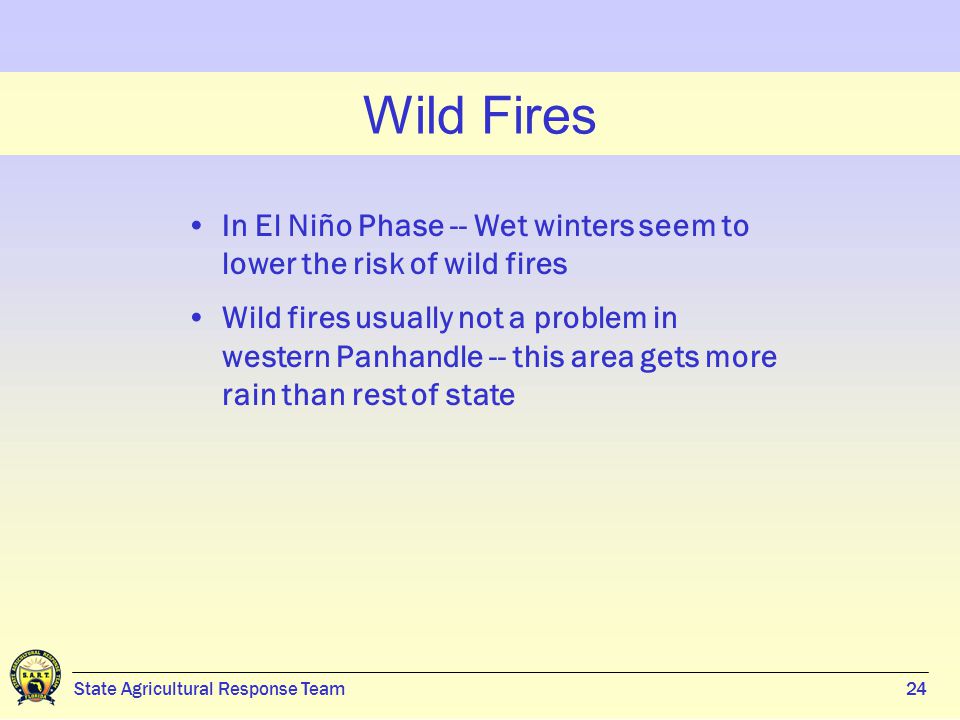 Wild Fires

• In El Niño Phase -- Wet winters seem to lower the risk of wild fires

• Wild fires usually not a problem in western Panhandle -- this area gets more rain than rest of state

S.A.R.T.

State Agricultural Response Team

24